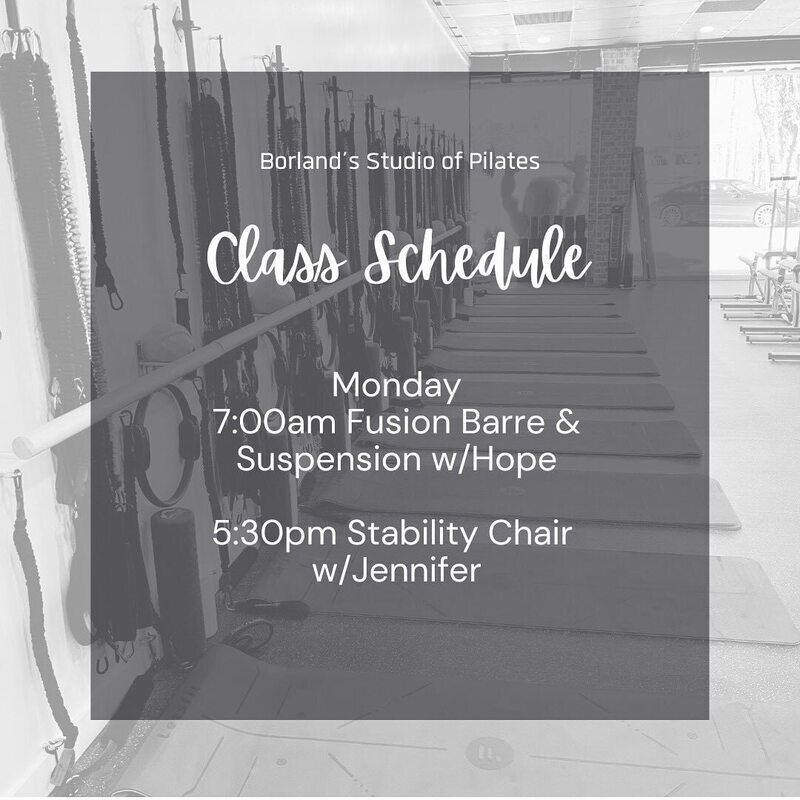 Borland's Studio of Pilates

Class Schedule

Monday
7:00am Fusion Barre & Suspension w/Hope

5:30pm Stability Chair w/Jennifer